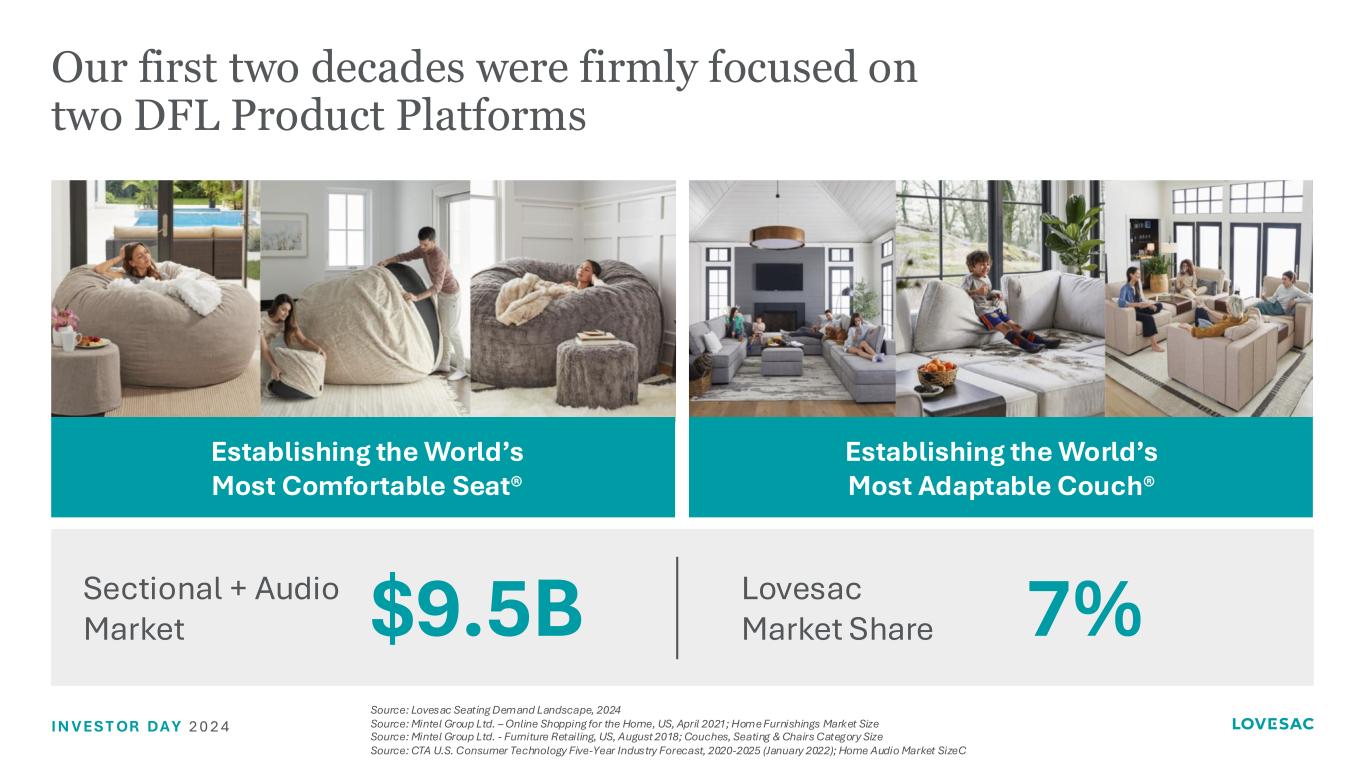 Our first two decades were firmly focused on two DFL Product Platforms

Establishing the World's Most Comfortable Seat®

Establishing the World's Most Adaptable Couch®

Sectional + Audio Market

$9.5B

Lovesac Market Share

7%

INVESTOR DAY 2024

Source: Lovesac Seating Demand Landscape, 2024
Source: Mintel Group Ltd. – Online Shopping for the Home, US, April 2021; Home Furnishings Market Size
Source: Mintel Group Ltd. - Furniture Retailing, US, August 2018; Couches, Seating & Chairs Category Size
Source: CTA U.S. Consumer Technology Five-Year Industry Forecast, 2020-2025 (January 2022); Home Audio Market SizeC

LOVESAC